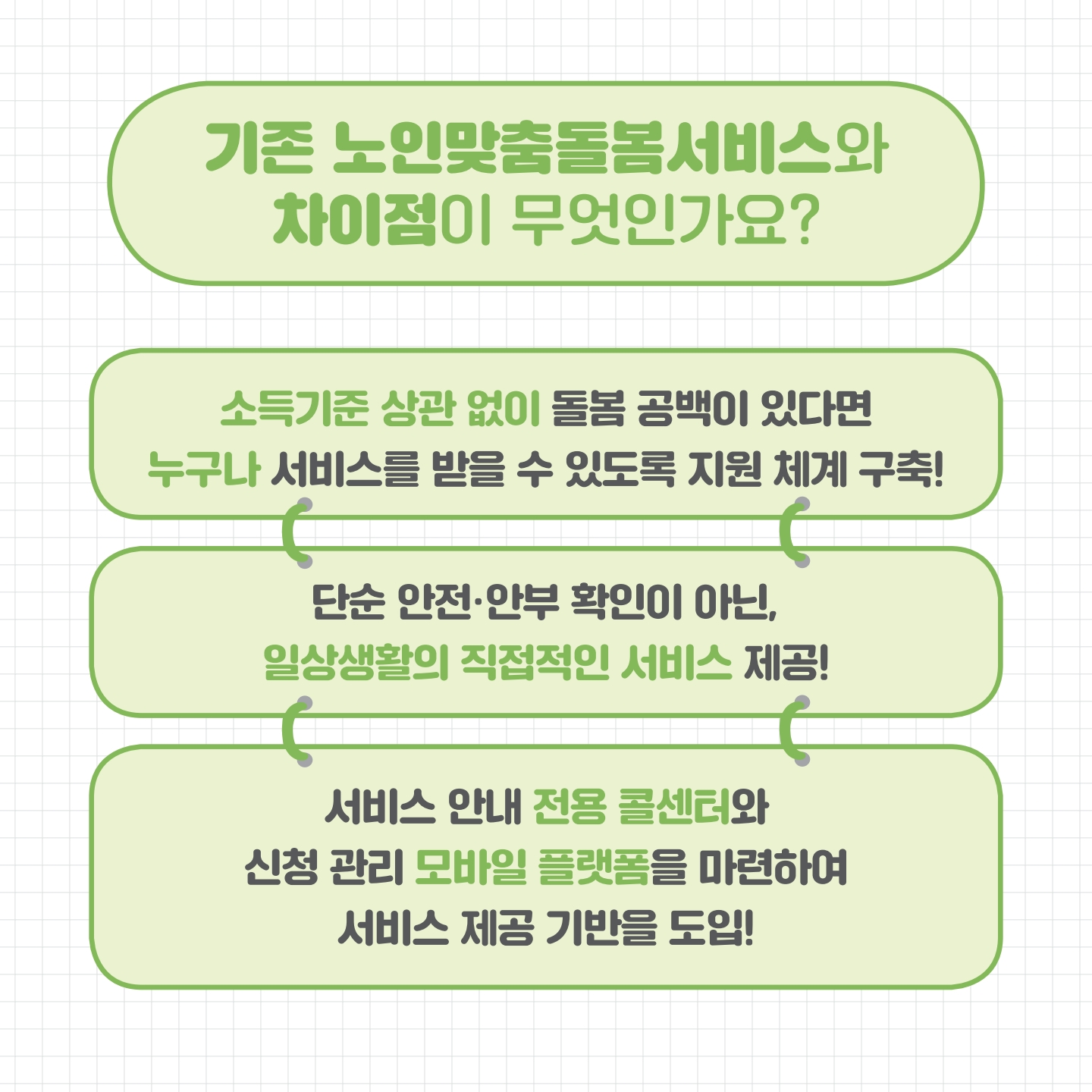 기존 노인맞춤돌봄서비스와
차이점이 무엇인가요?

소득기준 상관 없이 돌봄 공백이 있다면
누구나 서비스를 받을 수 있도록 지원 체계 구축!

단순 안전·안부 확인이 아닌,
일상생활의 직접적인 서비스 제공!

서비스 안내 전용 콜센터와
신청 관리 모바일 플랫폼을 마련하여
서비스 제공 기반을 도입!